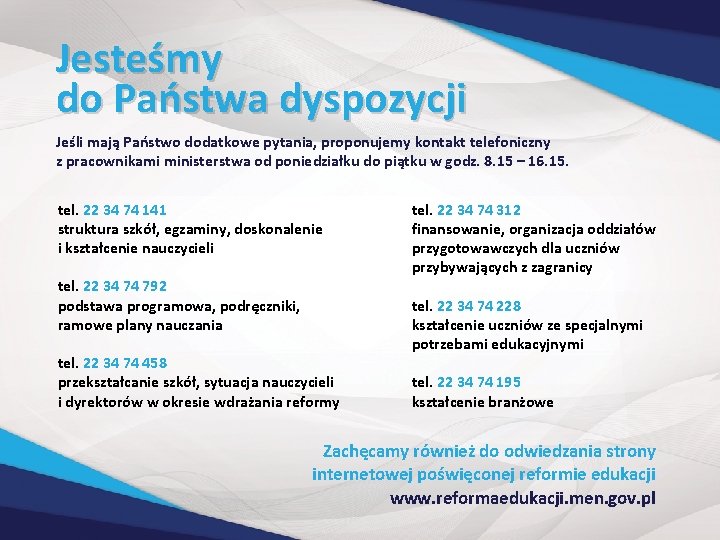 Jesteśmy
do Państwa dyspozycji

Jeśli mają Państwo dodatkowe pytania, proponujemy kontakt telefoniczny z pracownikami ministerstwa od poniedziałku do piątku w godz. 8.15 – 16.15.

tel. 22 34 74 141
struktura szkół, egzaminy, doskonalenie i kształcenie nauczycieli

tel. 22 34 74 792
podstawa programowa, podręczniki, ramowe plany nauczania

tel. 22 34 74 458
przekształcanie szkół, sytuacja nauczycieli i dyrektorów w okresie wdrażania reformy

tel. 22 34 74 312
finansowanie, organizacja oddziałów przygotowawczych dla uczniów przybywających z zagranicy

tel. 22 34 74 228
kształcenie uczniów ze specjalnymi potrzebami edukacyjnymi

tel. 22 34 74 195
kształcenie branżowe

Zachęcamy również do odwiedzania strony internetowej poświęconej reformie edukacji
www.reformaedukacji.men.gov.pl